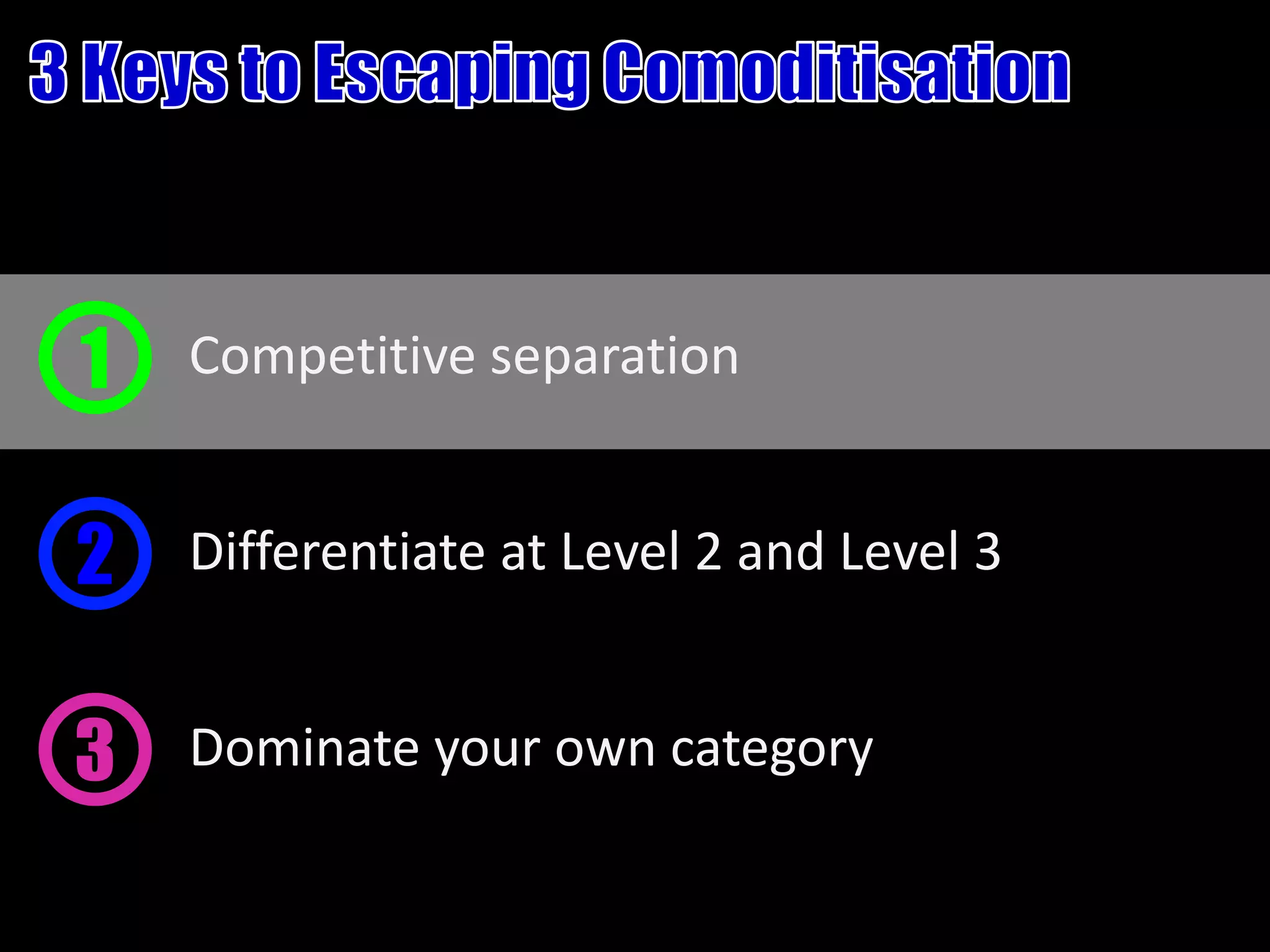 3 Keys to Escaping Comoditisation

1 Competitive separation

2 Differentiate at Level 2 and Level 3

3 Dominate your own category